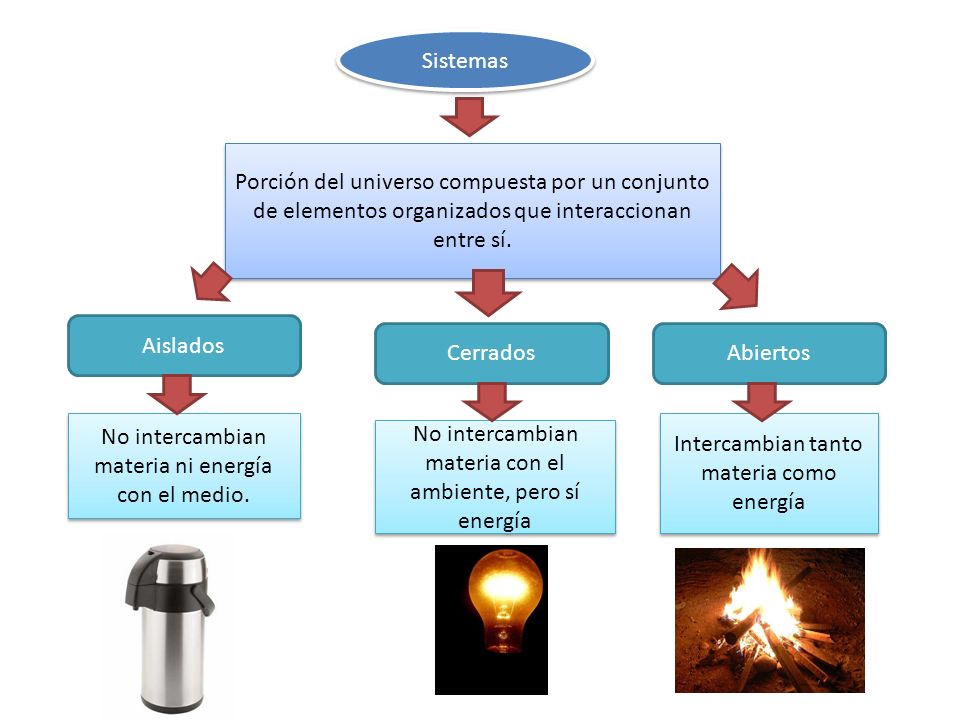 Sistemas

Porción del universo compuesta por un conjunto de elementos organizados que interaccionan entre sí.

Aislados

No intercambian materia ni energía con el medio.

Cerrados

No intercambian materia con el ambiente, pero sí energía

Abiertos

Intercambian tanto materia como energía